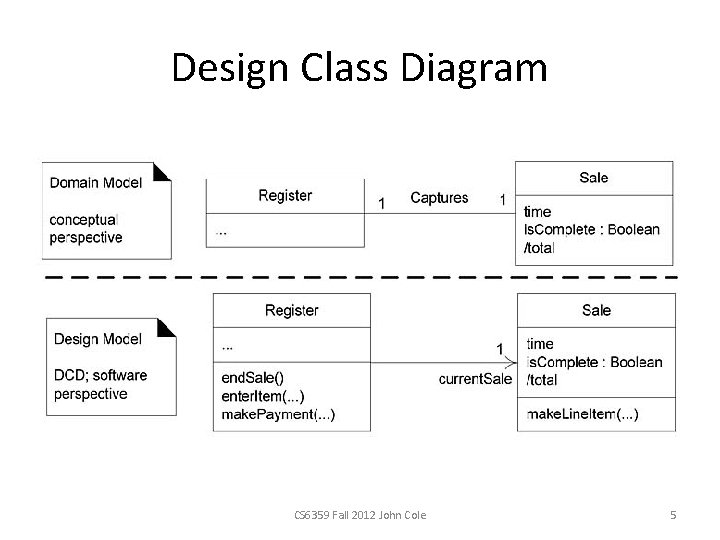 Design Class Diagram

Domain Model

conceptual perspective

Register

...

1 Captures 1

Sale

time
isComplete : Boolean
/total

Design Model

DCD; software perspective

Register

...

endSale()
enterItem(...)
makePayment(...)

1

currentSale

Sale

time
isComplete : Boolean
/total

makeLineItem(...)

CS6359 Fall 2012 John Cole

5